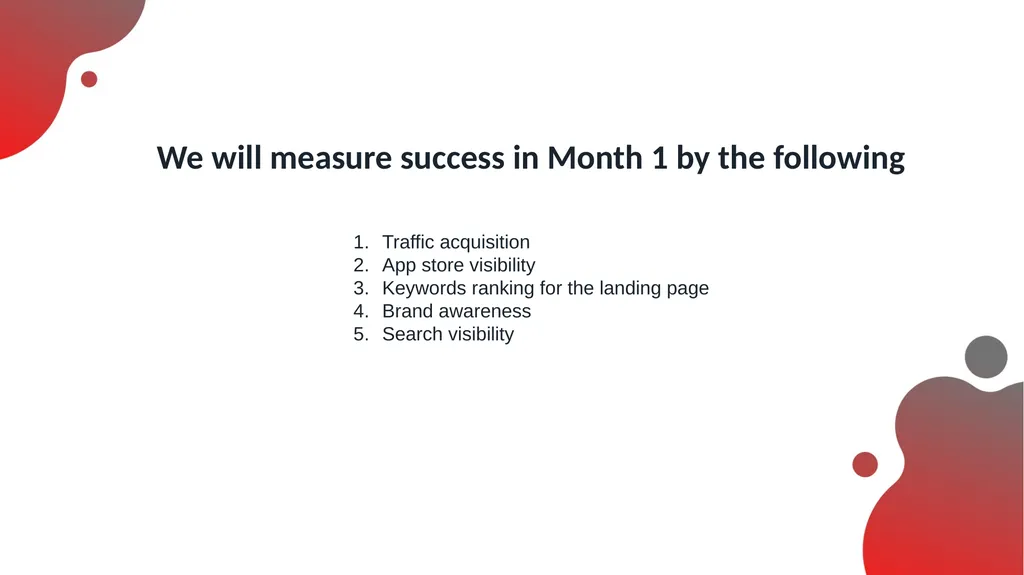 We will measure success in Month 1 by the following

1. Traffic acquisition
2. App store visibility
3. Keywords ranking for the landing page
4. Brand awareness
5. Search visibility